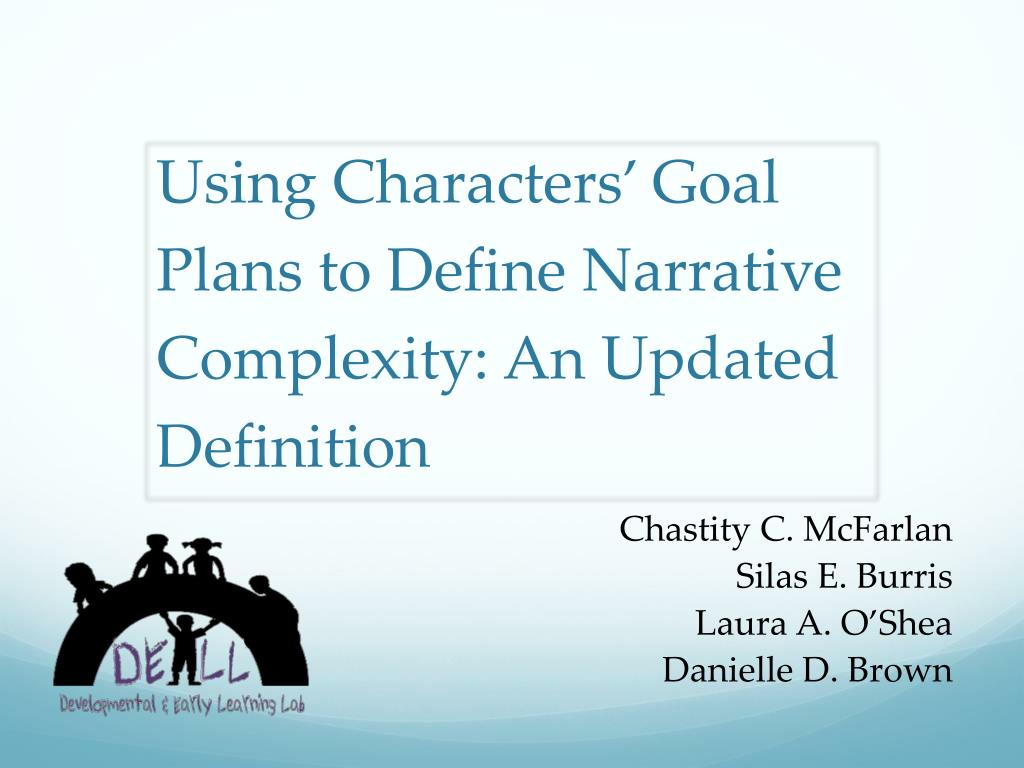 Using Characters' Goal Plans to Define Narrative Complexity: An Updated Definition

Chastity C. McFarlan
Silas E. Burris
Laura A. O'Shea
Danielle D. Brown

DELL
Developmental & Early Learning Lab